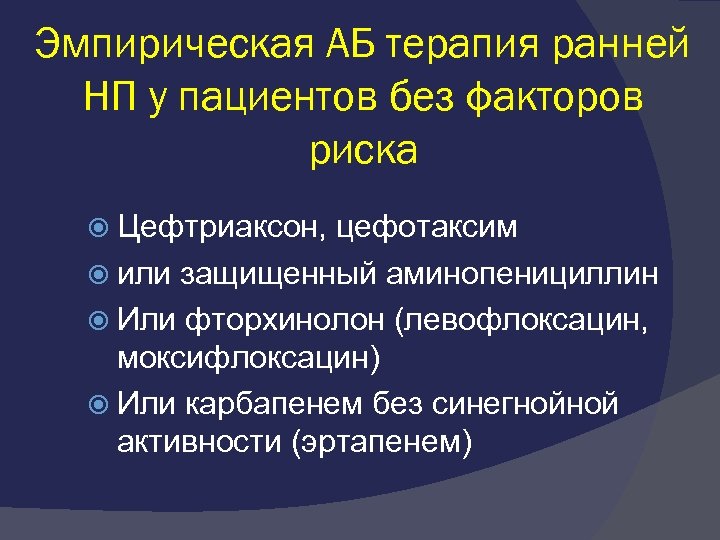 Эмпирическая АБ терапия ранней НП у пациентов без факторов риска

Цефтриаксон, цефотаксим

или защищенный аминопенициллин

Или фторхинолон (левофлоксацин, моксифлоксацин)

Или карбапенем без синегнойной активности (эртапенем)